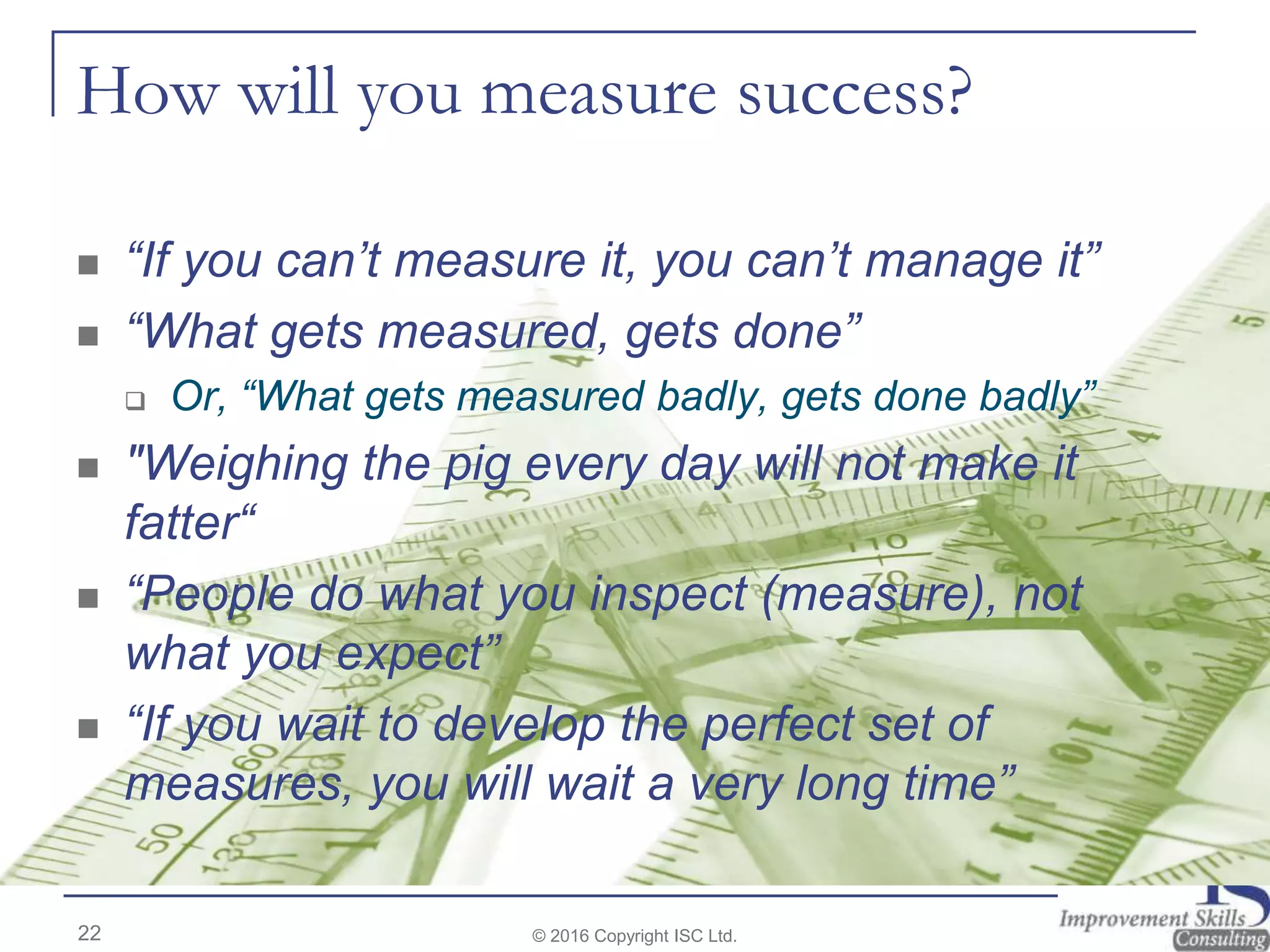 How will you measure success?

“If you can’t measure it, you can’t manage it”

“What gets measured, gets done”

Or, “What gets measured badly, gets done badly”

"Weighing the pig every day will not make it fatter“

“People do what you inspect (measure), not what you expect”

“If you wait to develop the perfect set of measures, you will wait a very long time”

22

© 2016 Copyright ISC Ltd.

Improvement Skills Consulting